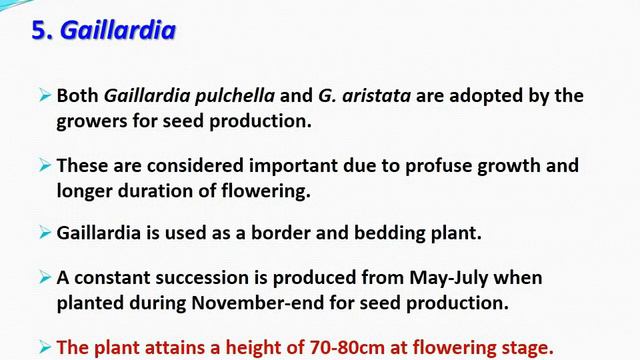 5. Gaillardia

➢ Both Gaillardia pulchella and G. aristata are adopted by the growers for seed production.

➢ These are considered important due to profuse growth and longer duration of flowering.

➢ Gaillardia is used as a border and bedding plant.

➢ A constant succession is produced from May-July when planted during November-end for seed production.

➢ The plant attains a height of 70-80cm at flowering stage.